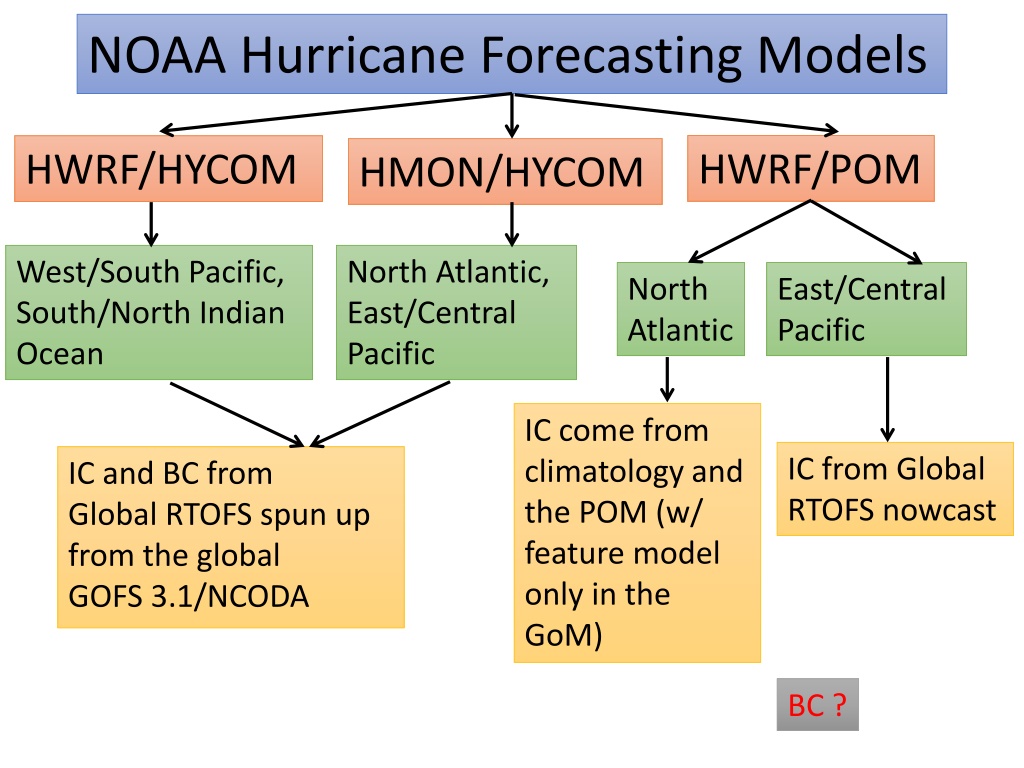 NOAA Hurricane Forecasting Models

HWRF/HYCOM

HMON/HYCOM

HWRF/POM

West/South Pacific, South/North Indian Ocean

North Atlantic, East/Central Pacific

North Atlantic

East/Central Pacific

IC and BC from Global RTOFS spun up from the global GOFS 3.1/NCODA

IC come from climatology and the POM (w/ feature model only in the GoM)

IC from Global RTOFS nowcast

BC ?